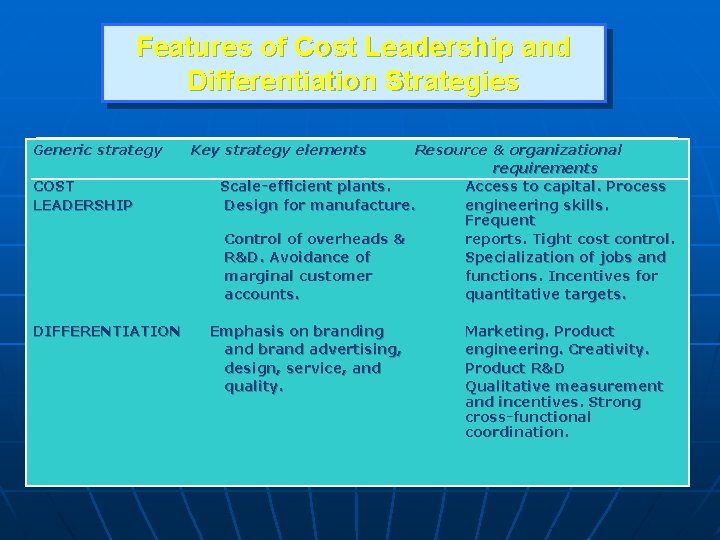 Features of Cost Leadership and Differentiation Strategies

| Generic strategy | Key strategy elements | Resource & organizational requirements |
|---|---|---|
| COST LEADERSHIP | Scale-efficient plants. Design for manufacture. Control of overheads & R&D. Avoidance of marginal customer accounts. | Access to capital. Process engineering skills. Frequent reports. Tight cost control. Specialization of jobs and functions. Incentives for quantitative targets. |
| DIFFERENTIATION | Emphasis on branding and brand advertising, design, service, and quality. | Marketing. Product engineering. Creativity. Product R&D Qualitative measurement and incentives. Strong cross-functional coordination. |